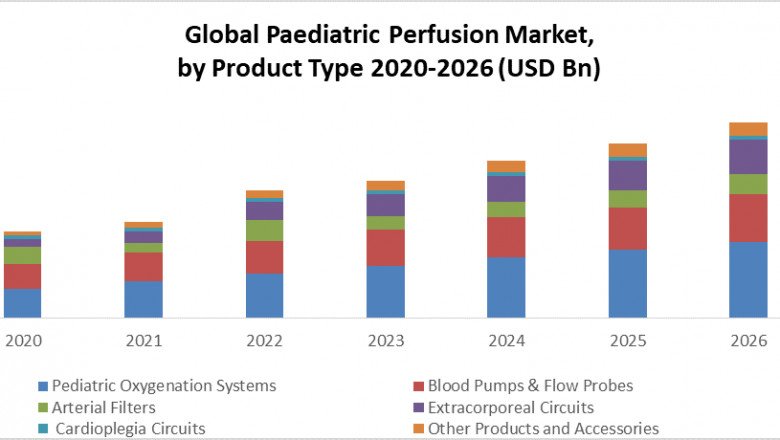 Global Paediatric Perfusion Market, by Product Type 2020-2026 (USD Bn)

2020
2021
2022
2023
2024
2025
2026

Pediatric Oxygenation Systems
Blood Pumps & Flow Probes
Arterial Filters
Extracorporeal Circuits
Cardioplegia Circuits
Other Products and Accessories